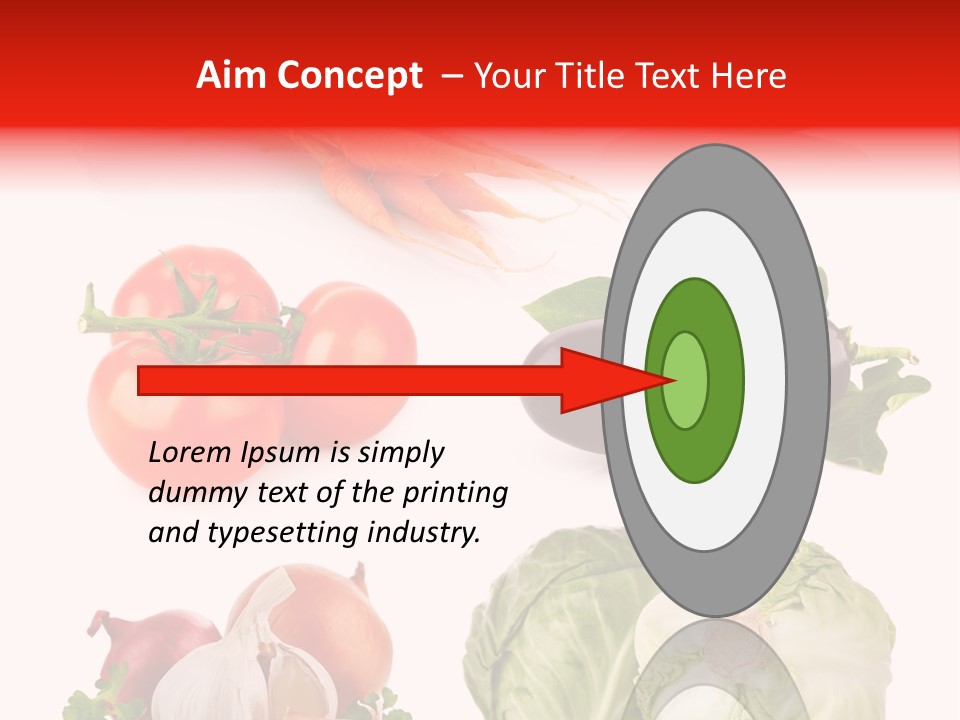 Aim Concept – Your Title Text Here

Lorem Ipsum is simply dummy text of the printing and typesetting industry.